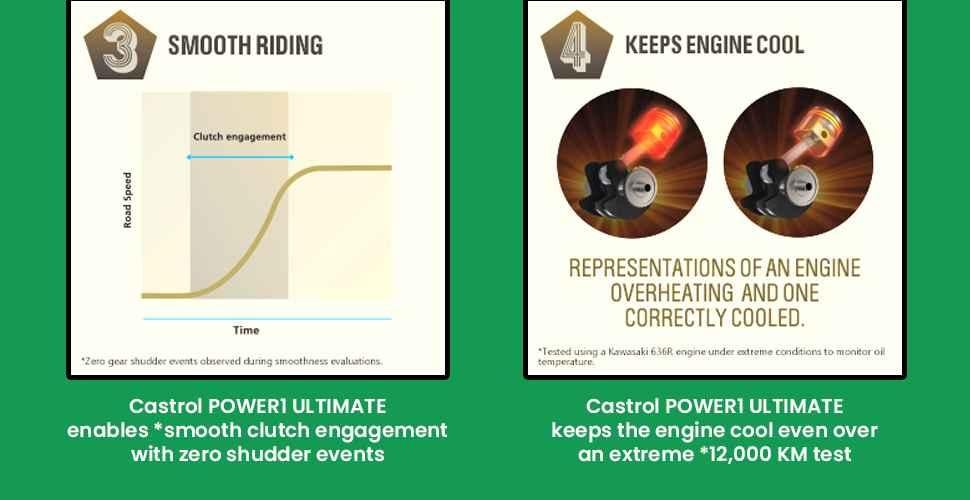 3 SMOOTH RIDING

Clutch engagement

Road Speed

Time

*Zero gear shudder events observed during smoothness evaluations.

Castrol POWER1 ULTIMATE enables *smooth clutch engagement with zero shudder events

4 KEEPS ENGINE COOL

REPRESENTATIONS OF AN ENGINE OVERHEATING AND ONE CORRECTLY COOLED.

*Tested using a Kawasaki 636R engine under extreme conditions to monitor oil temperature.

Castrol POWER1 ULTIMATE keeps the engine cool even over an extreme *12,000 KM test